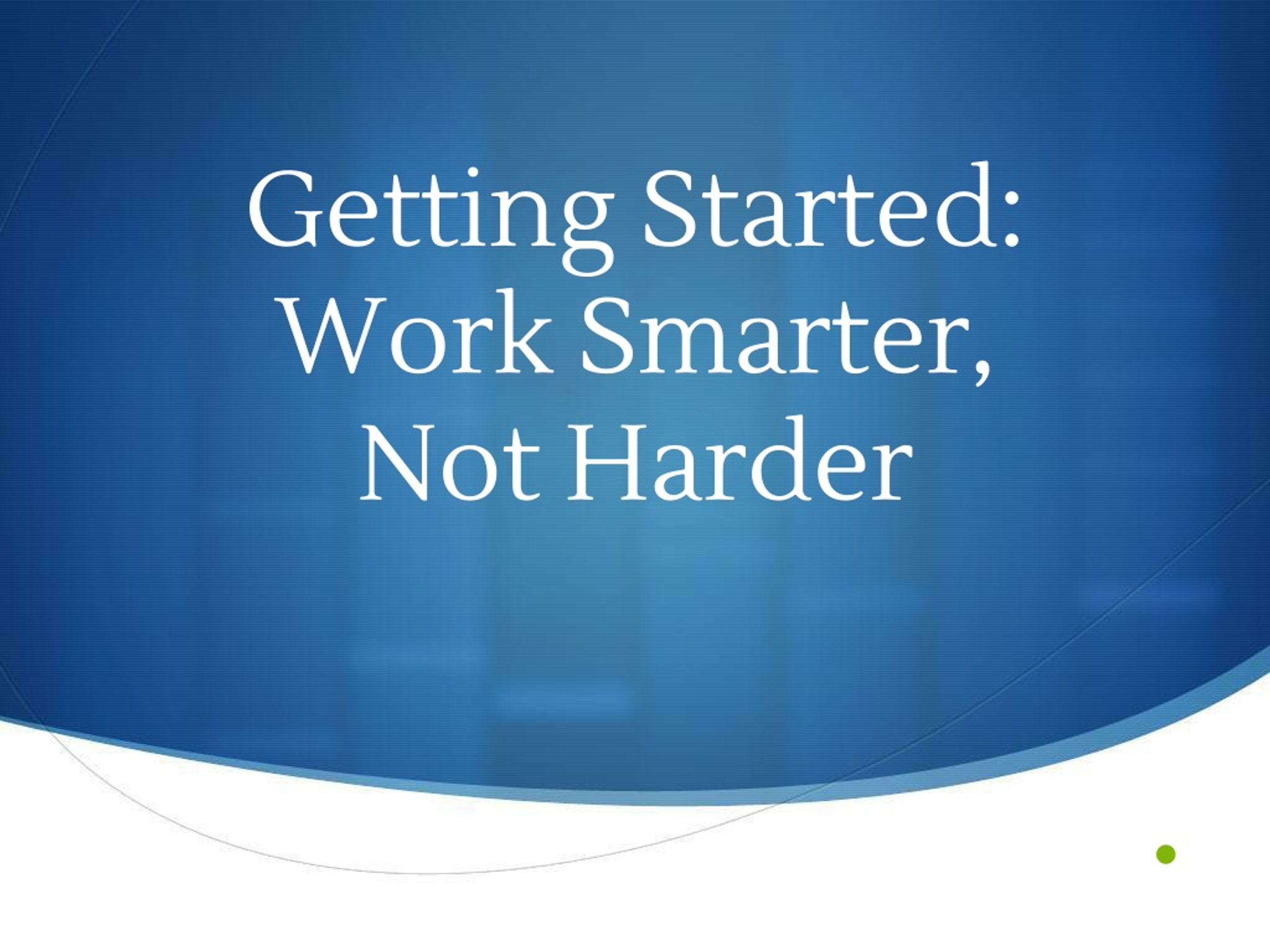 Getting Started: Work Smarter, Not Harder